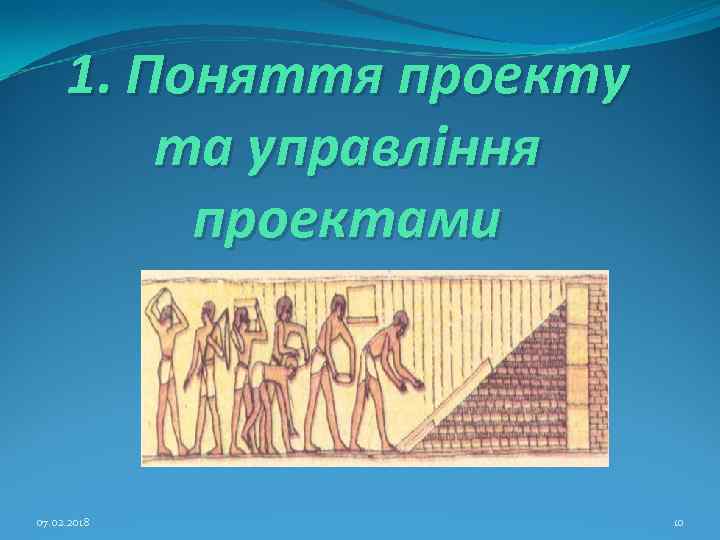 1. Поняття проекту та управління проектами

07.02.2018

10